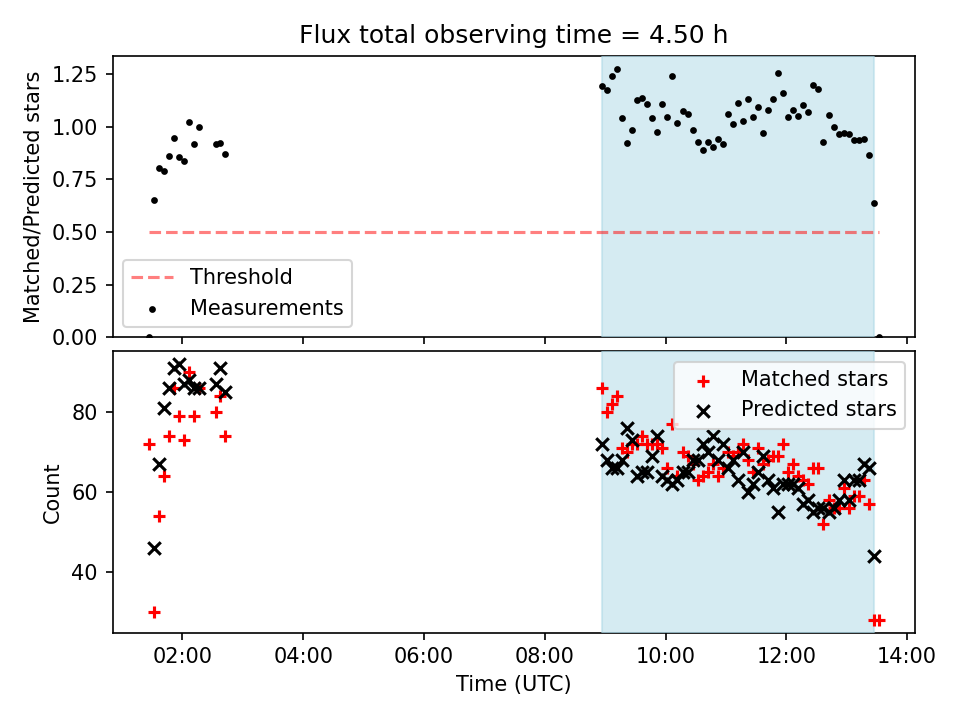 Flux total observing time = 4.50 h

Matched/Predicted stars

1.25
1.00
0.75
0.50
0.25
0.00

Threshold
Measurements

Count

80
60
40

Matched stars
Predicted stars

02:00
04:00
06:00
08:00
10:00
12:00
14:00

Time (UTC)